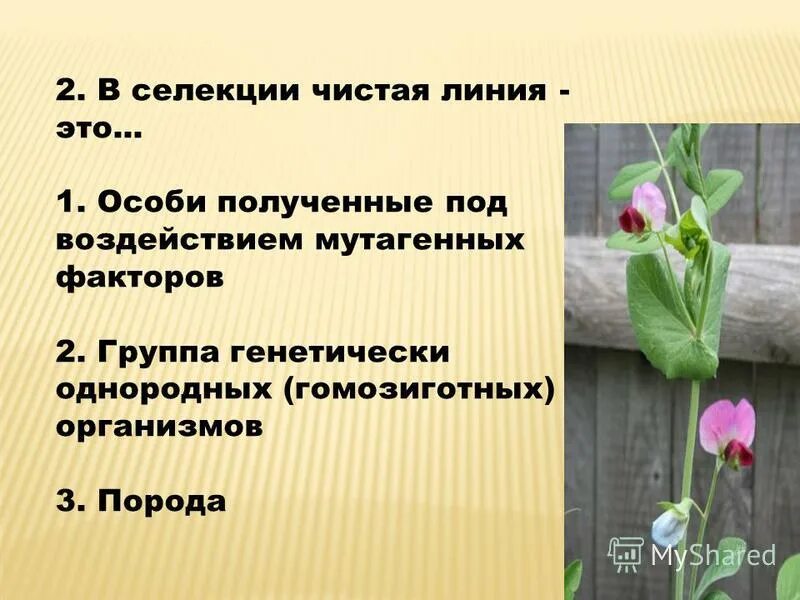 2. В селекции чистая линия - это…

1. Особи полученные под воздействием мутагенных факторов

2. Группа генетически однородных (гомозиготных) организмов

3. Порода

MyShared